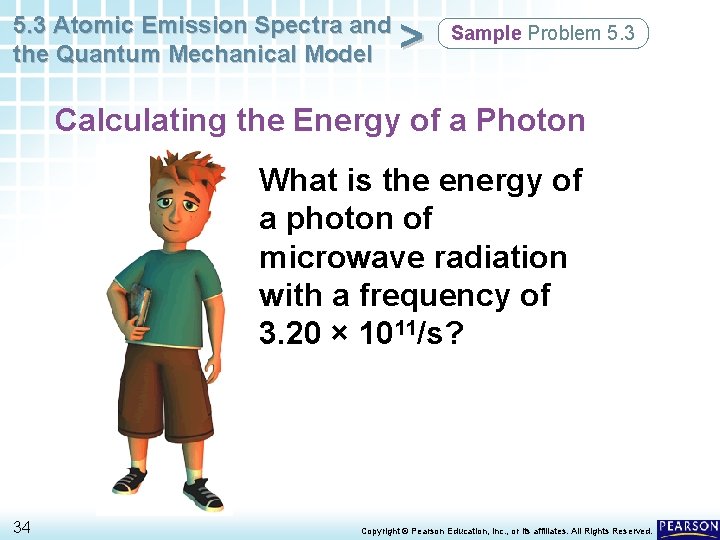 5.3 Atomic Emission Spectra and the Quantum Mechanical Model

>

Sample Problem 5.3

Calculating the Energy of a Photon

What is the energy of a photon of microwave radiation with a frequency of $3.20 \times 10^{11}$/s?

34

Copyright © Pearson Education, Inc., or its affiliates. All Rights Reserved.

PEARSON